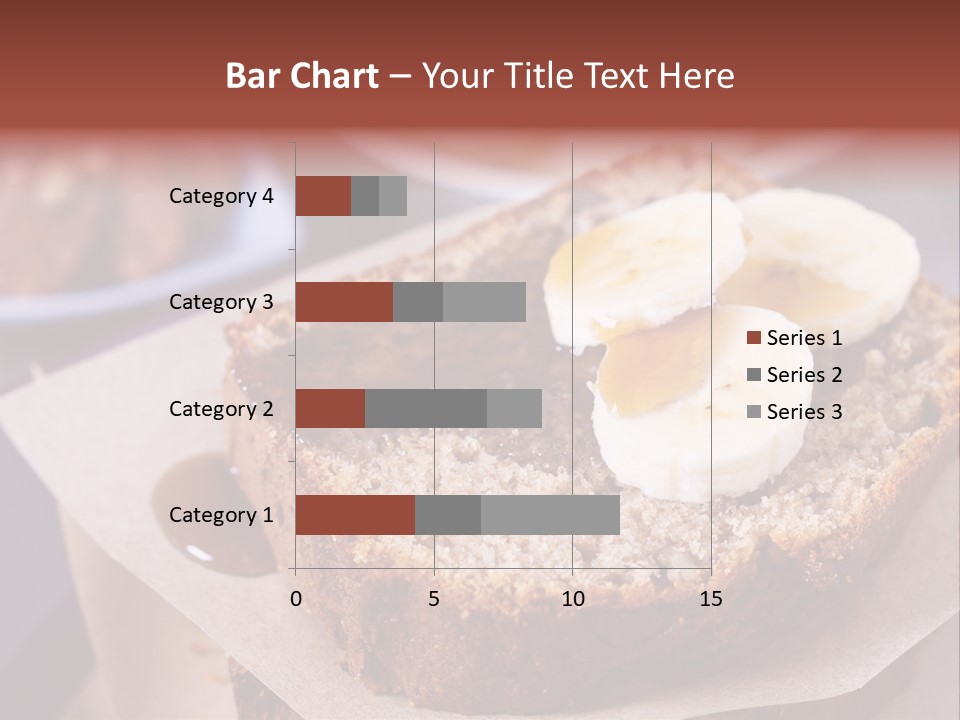 Bar Chart – Your Title Text Here

Category 4
Category 3
Category 2
Category 1

0 5 10 15

Series 1
Series 2
Series 3